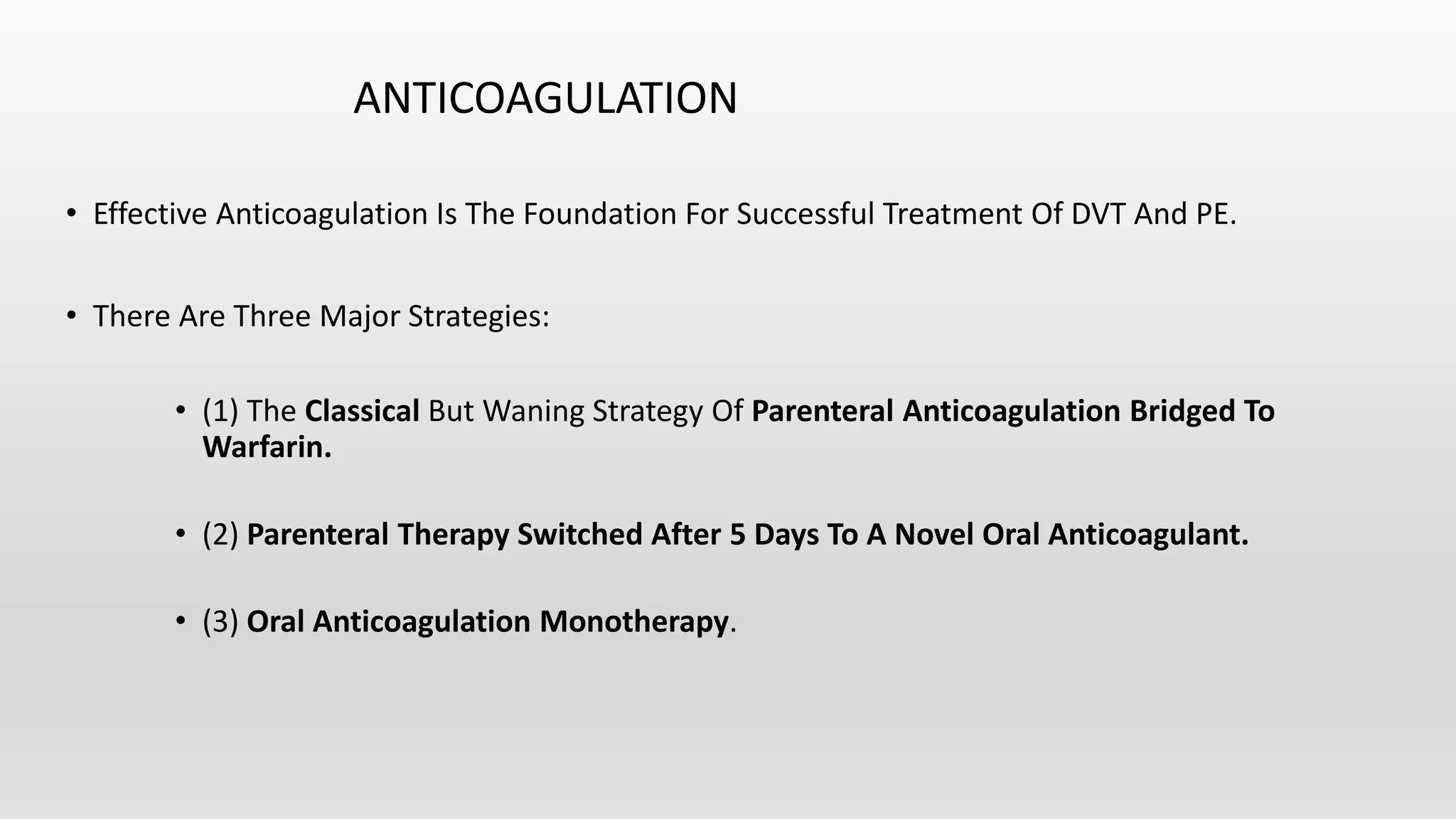 ANTICOAGULATION

• Effective Anticoagulation Is The Foundation For Successful Treatment Of DVT And PE.

• There Are Three Major Strategies:

• (1) The Classical But Waning Strategy Of Parenteral Anticoagulation Bridged To Warfarin.

• (2) Parenteral Therapy Switched After 5 Days To A Novel Oral Anticoagulant.

• (3) Oral Anticoagulation Monotherapy.